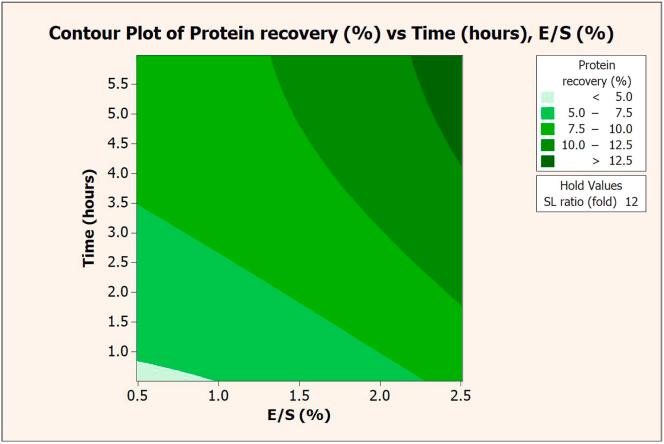 Contour Plot of Protein recovery (%) vs Time (hours), E/S (%)

Time (hours)

5.5
5.0
4.5
4.0
3.5
3.0
2.5
2.0
1.5
1.0

0.5
1.0
1.5
2.0
2.5

E/S (%)

Protein recovery (%)
< 5.0
5.0 – 7.5
7.5 – 10.0
10.0 – 12.5
> 12.5

Hold Values
SL ratio (fold) 12